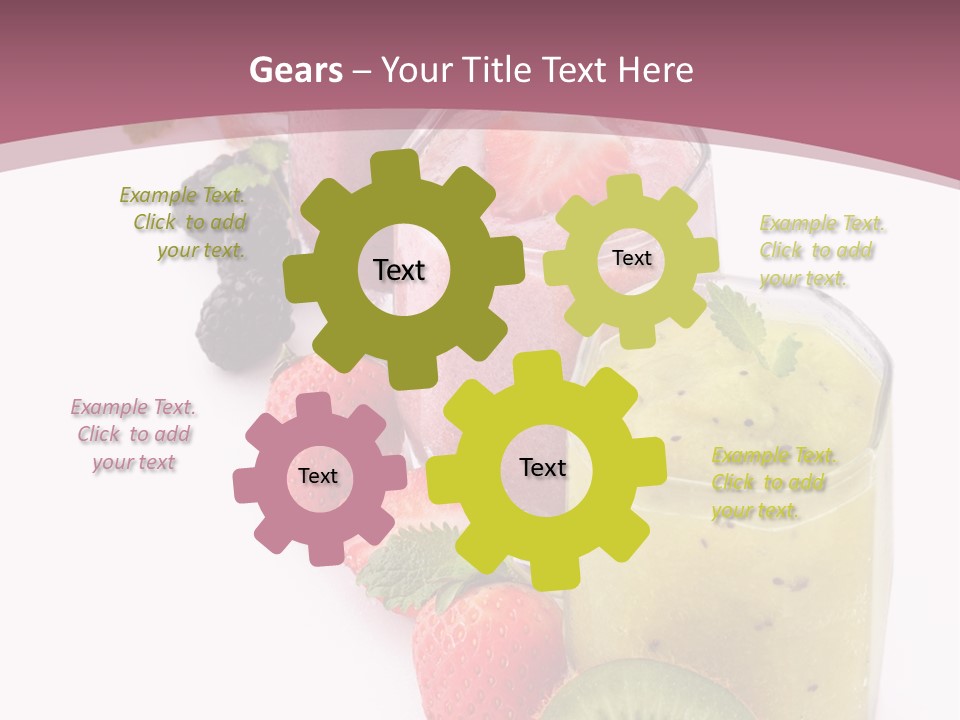 Gears – Your Title Text Here

Example Text. Click to add your text.

Text

Text

Example Text. Click to add your text.

Example Text. Click to add your text

Text

Text

Example Text. Click to add your text.